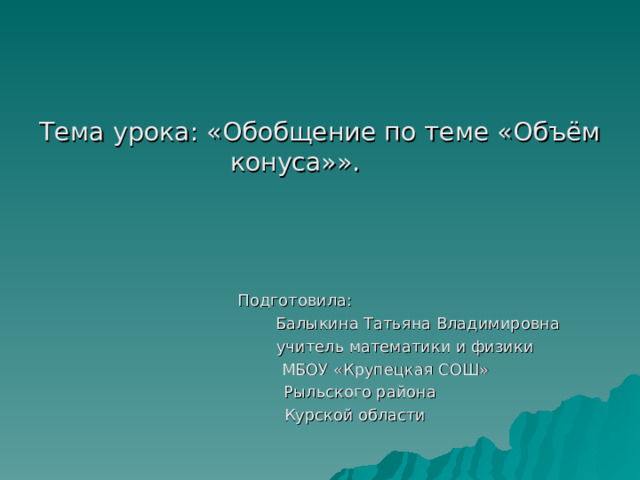 Тема урока: «Обобщение по теме «Объём конуса»».

Подготовила:
Балыкина Татьяна Владимировна
учитель математики и физики
МБОУ «Крупецкая СОШ»
Рыльского района
Курской области